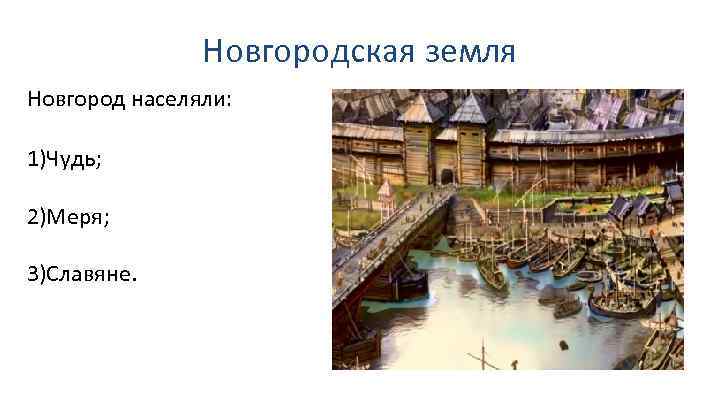 Новгородская земля

Новгород населяли:

1)Чудь;

2)Меря;

3)Славяне.